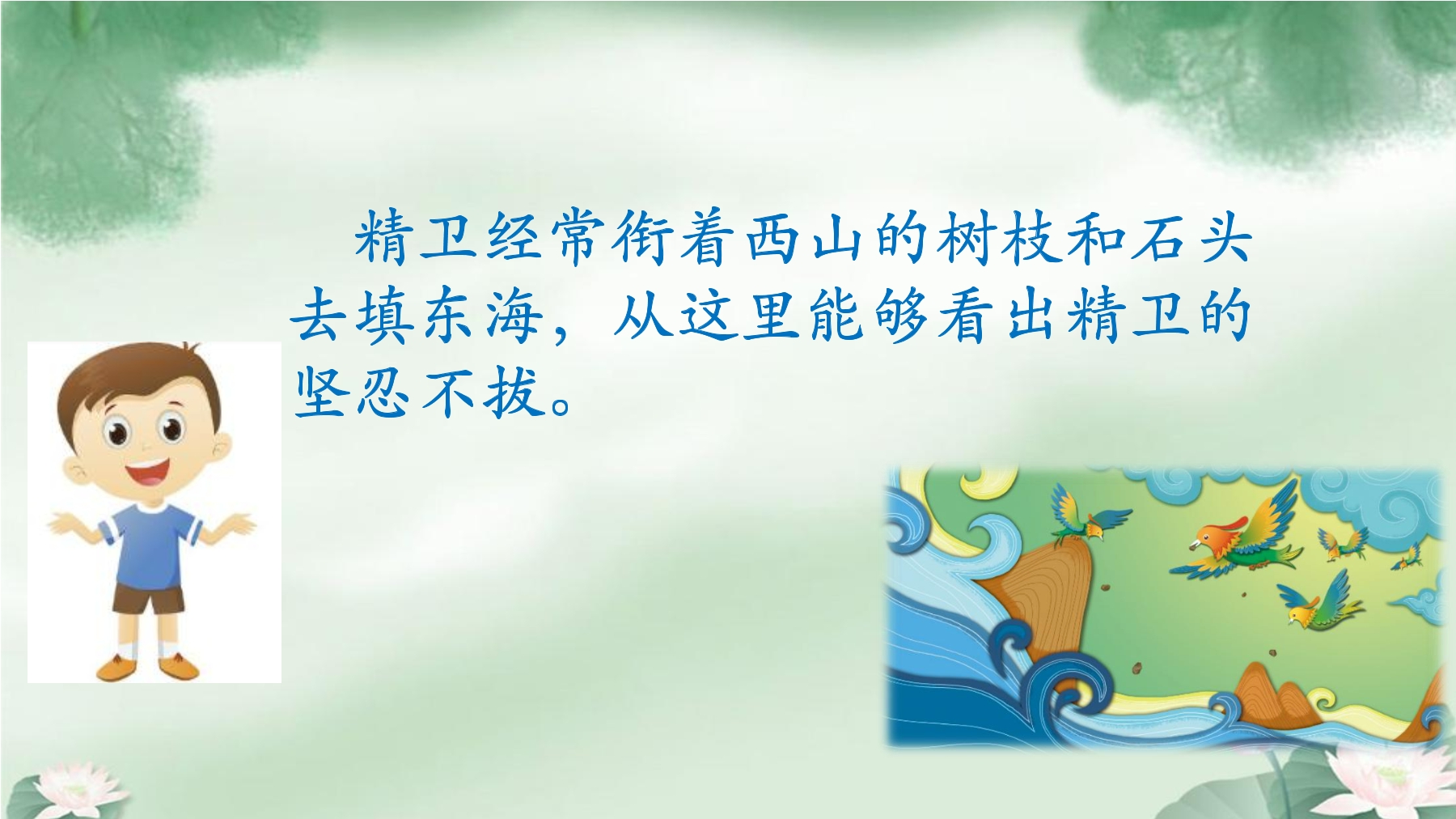 精卫经常衔着西山的树枝和石头去填东海，从这里能够看出精卫的坚忍不拔。